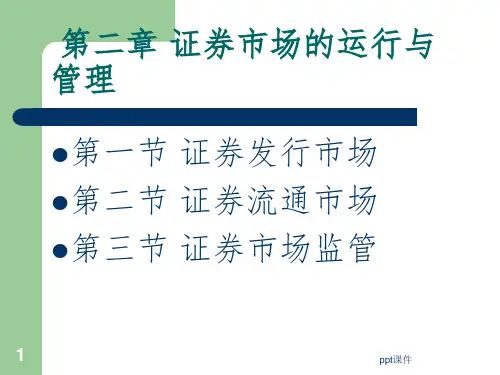 第二章 证券市场的运行与管理

- 第一节 证券发行市场
- 第二节 证券流通市场
- 第三节 证券市场监管

1

ppt课件